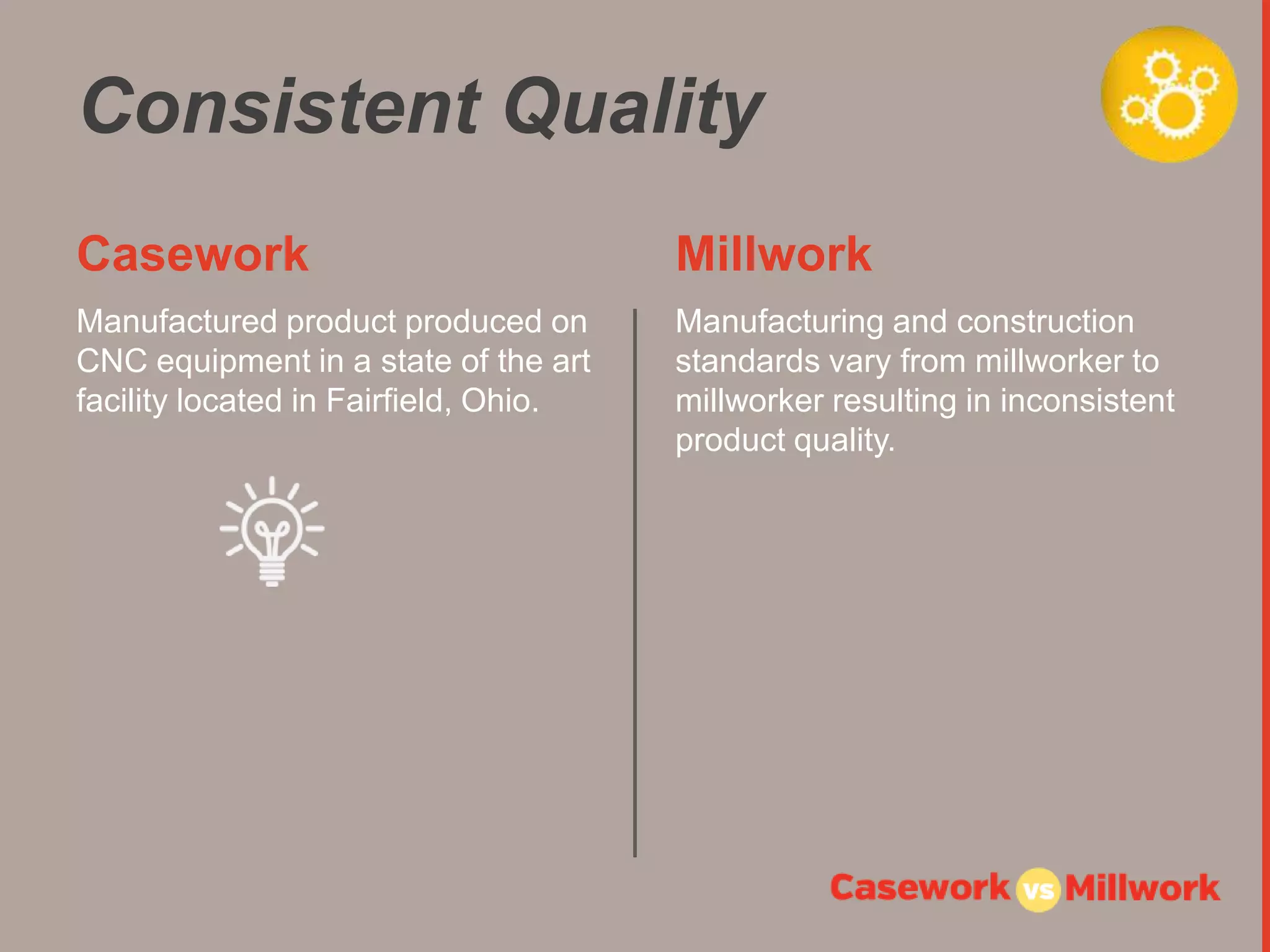 Consistent Quality

Casework

Manufactured product produced on CNC equipment in a state of the art facility located in Fairfield, Ohio.

Millwork

Manufacturing and construction standards vary from millworker to millworker resulting in inconsistent product quality.

Casework vs Millwork